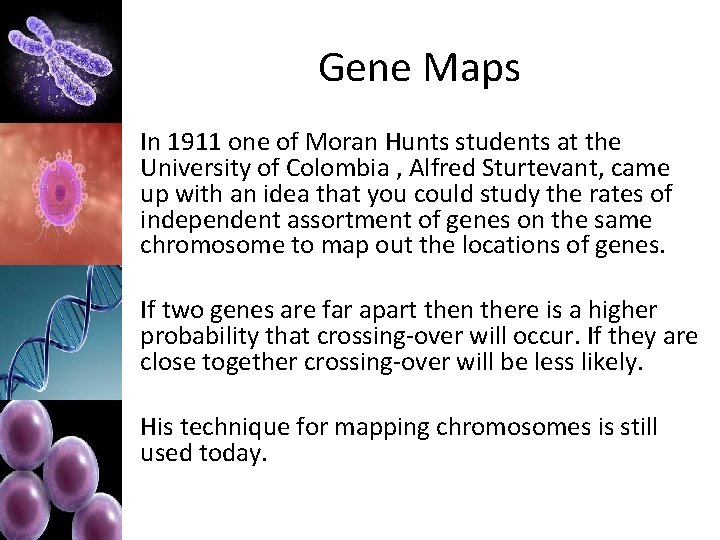 Gene Maps

In 1911 one of Moran Hunts students at the University of Colombia , Alfred Sturtevant, came up with an idea that you could study the rates of independent assortment of genes on the same chromosome to map out the locations of genes.

If two genes are far apart then there is a higher probability that crossing-over will occur. If they are close together crossing-over will be less likely.

His technique for mapping chromosomes is still used today.